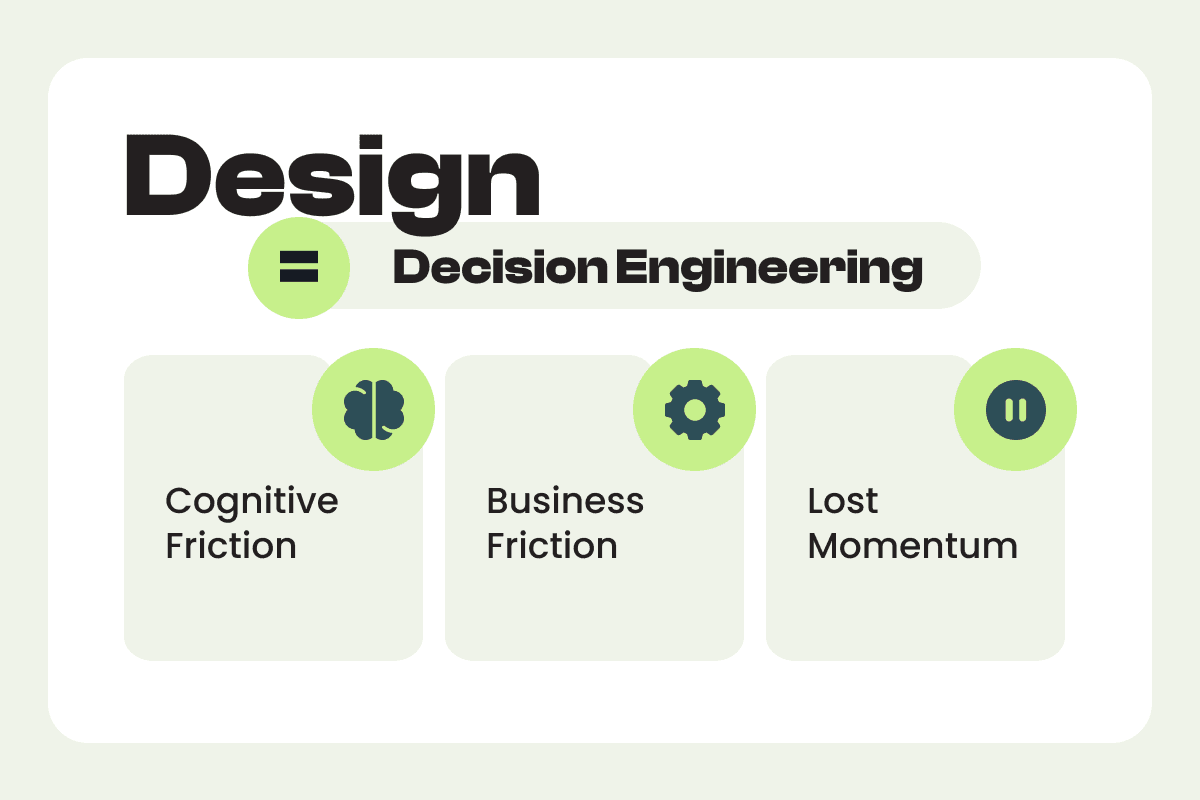 Design

= Decision Engineering

Cognitive Friction

Business Friction

Lost Momentum